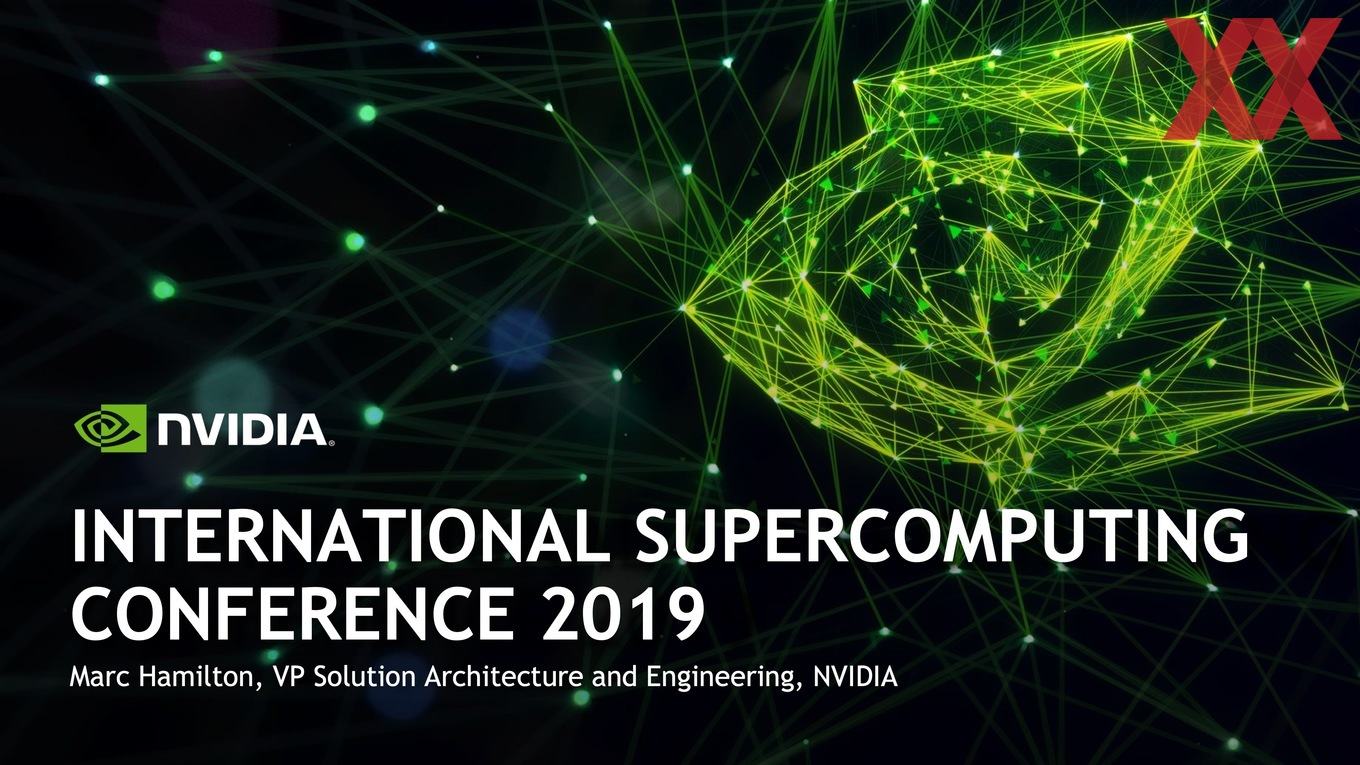 XX

NVIDIA.

INTERNATIONAL SUPERCOMPUTING CONFERENCE 2019

Marc Hamilton, VP Solution Architecture and Engineering, NVIDIA